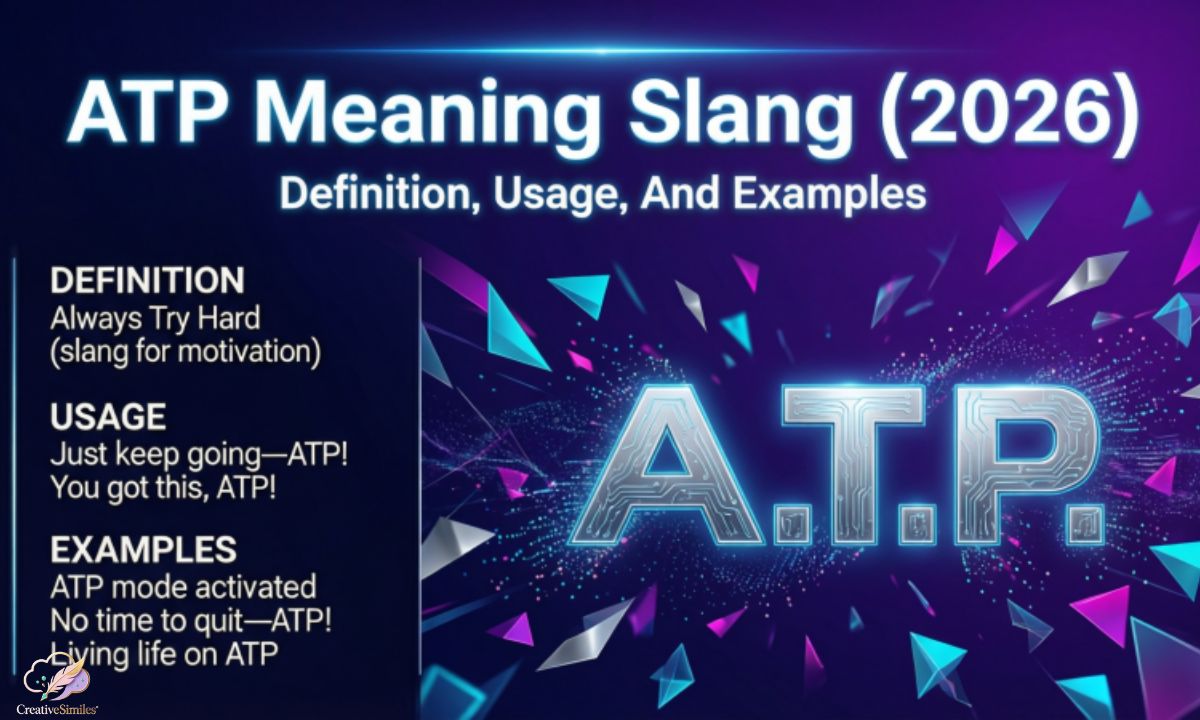 ATP Meaning Slang (2026)
Definition, Usage, And Examples

DEFINITION
Always Try Hard
(slang for motivation)

USAGE
Just keep going—ATP!
You got this, ATP!

EXAMPLES
ATP mode activated
No time to quit—ATP!
Living life on ATP

A.T.P.

CreativeSimiles